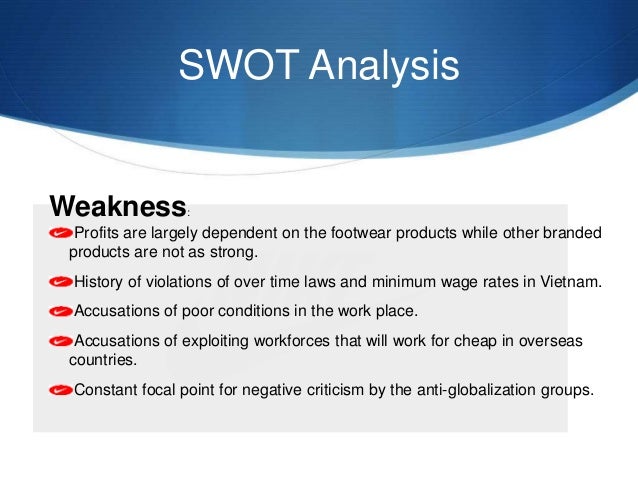 SWOT Analysis

Weakness:

Profits are largely dependent on the footwear products while other branded products are not as strong.

History of violations of over time laws and minimum wage rates in Vietnam.

Accusations of poor conditions in the work place.

Accusations of exploiting workforces that will work for cheap in overseas countries.

Constant focal point for negative criticism by the anti-globalization groups.